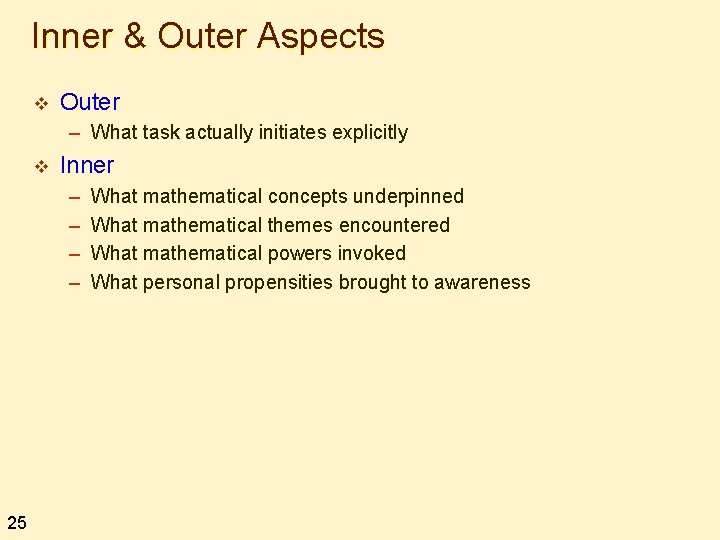 Inner & Outer Aspects

❖ Outer
– What task actually initiates explicitly

❖ Inner
– What mathematical concepts underpinned
– What mathematical themes encountered
– What mathematical powers invoked
– What personal propensities brought to awareness

25